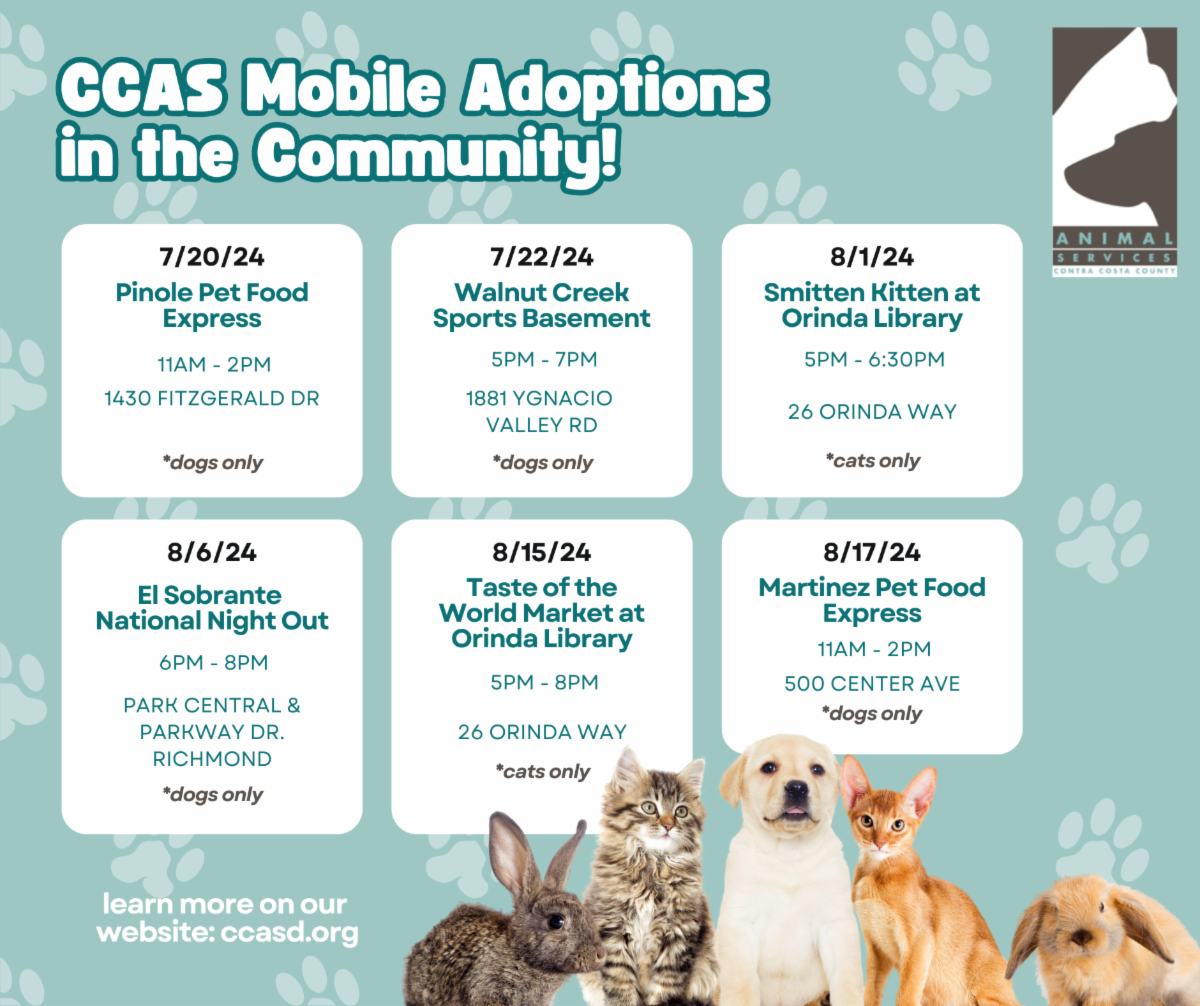 CCAS Mobile Adoptions in the Community!

ANIMAL SERVICES CONTRA COSTA COUNTY

7/20/24
Pinole Pet Food Express
11AM - 2PM
1430 FITZGERALD DR
*dogs only

7/22/24
Walnut Creek Sports Basement
5PM - 7PM
1881 YGNACIO VALLEY RD
*dogs only

8/1/24
Smitten Kitten at Orinda Library
5PM - 6:30PM
26 ORINDA WAY
*cats only

8/6/24
El Sobrante National Night Out
6PM - 8PM
PARK CENTRAL & PARKWAY DR. RICHMOND
*dogs only

8/15/24
Taste of the World Market at Orinda Library
5PM - 8PM
26 ORINDA WAY
*cats only

8/17/24
Martinez Pet Food Express
11AM - 2PM
500 CENTER AVE
*dogs only

learn more on our website: ccasd.org